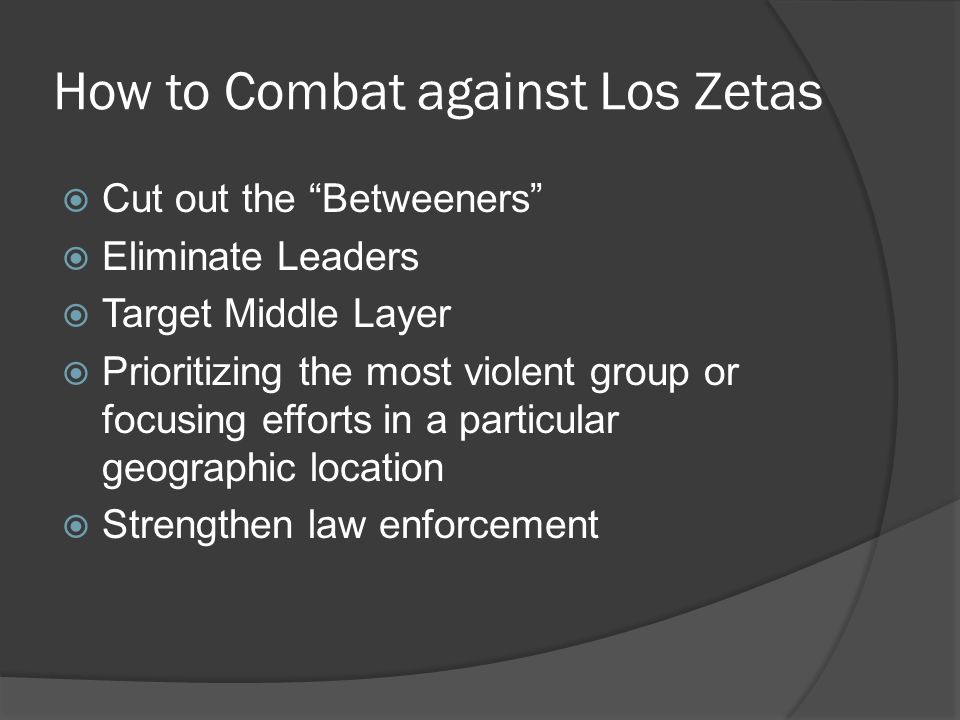 How to Combat against Los Zetas

Cut out the “Betweeners”

Eliminate Leaders

Target Middle Layer

Prioritizing the most violent group or focusing efforts in a particular geographic location

Strengthen law enforcement